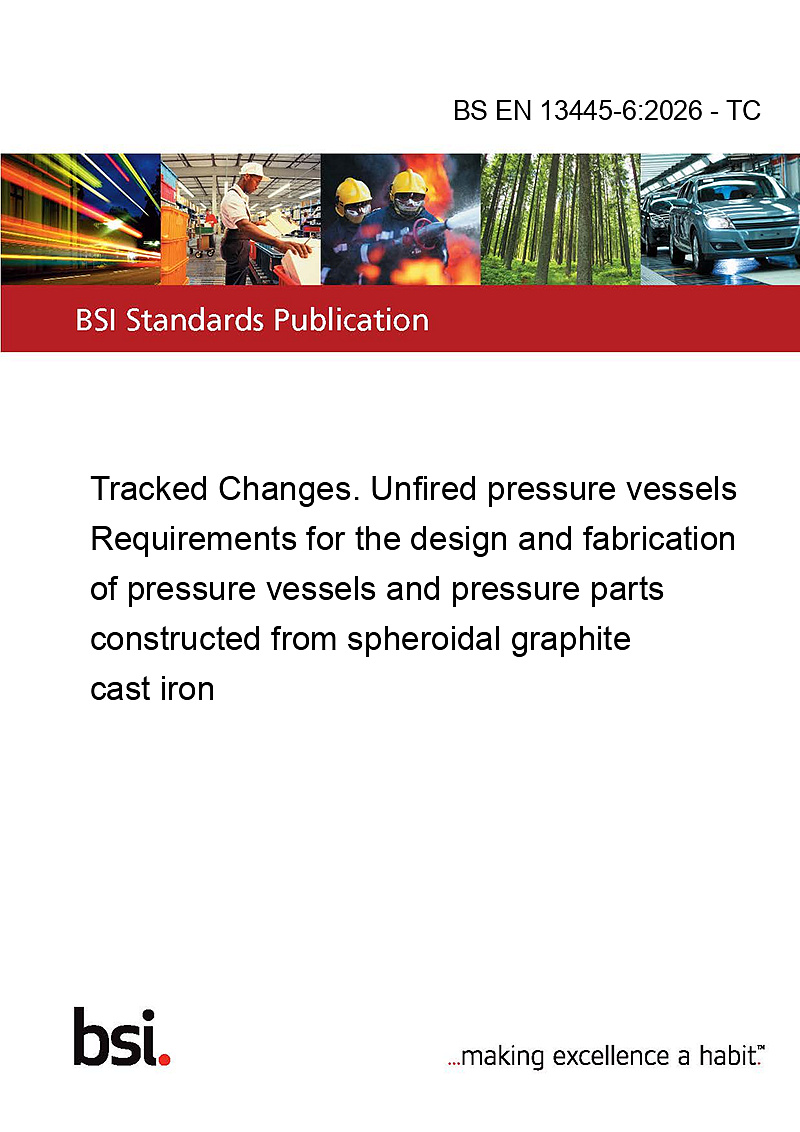 BS EN 13445-6:2026 - TC

BSI Standards Publication

Tracked Changes. Unfired pressure vessels Requirements for the design and fabrication of pressure vessels and pressure parts constructed from spheroidal graphite cast iron

bsi.

...making excellence a habit.™